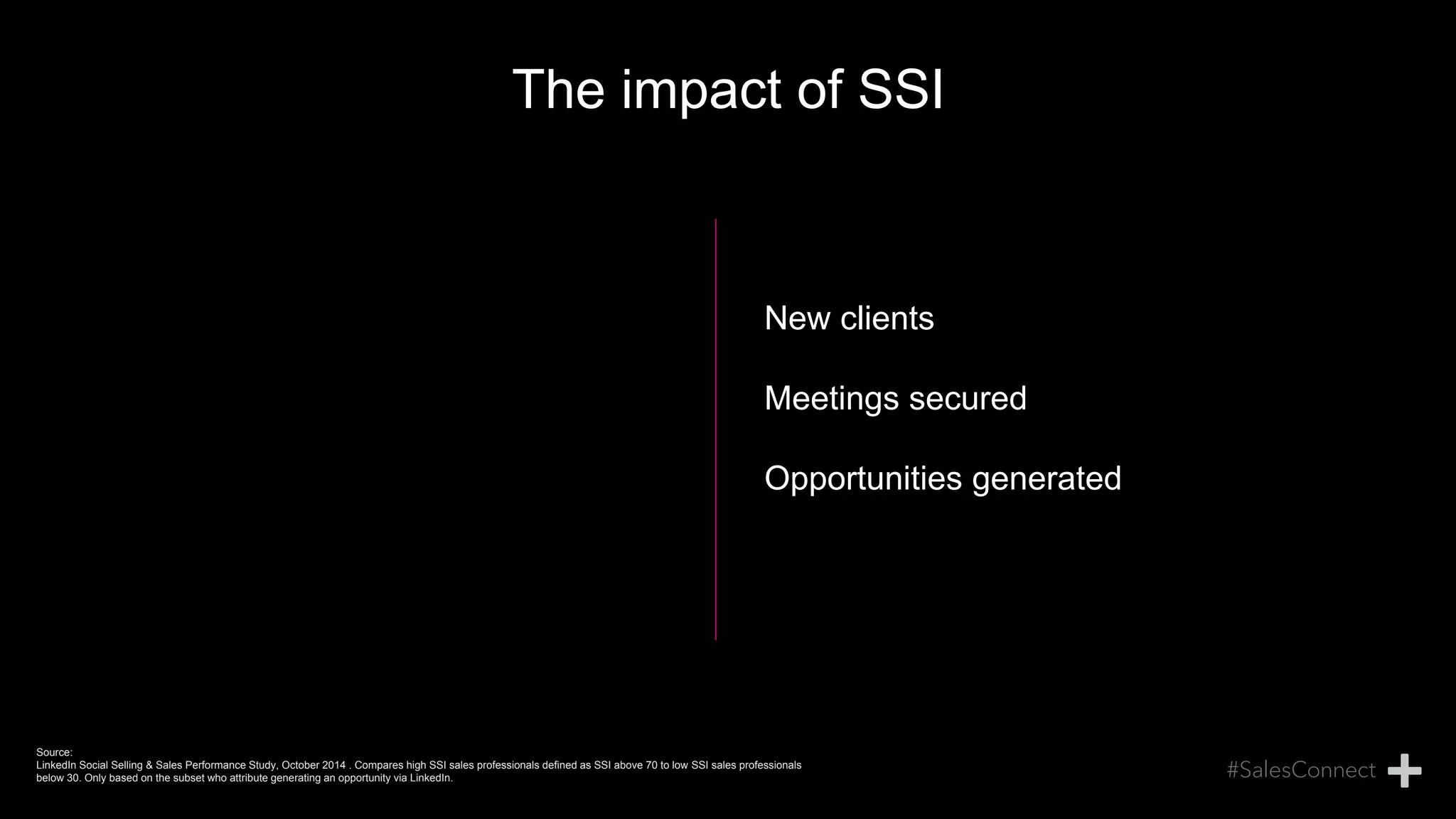 The impact of SSI

New clients

Meetings secured

Opportunities generated

Source:
LinkedIn Social Selling & Sales Performance Study, October 2014 . Compares high SSI sales professionals defined as SSI above 70 to low SSI sales professionals below 30. Only based on the subset who attribute generating an opportunity via LinkedIn.

#SalesConnect